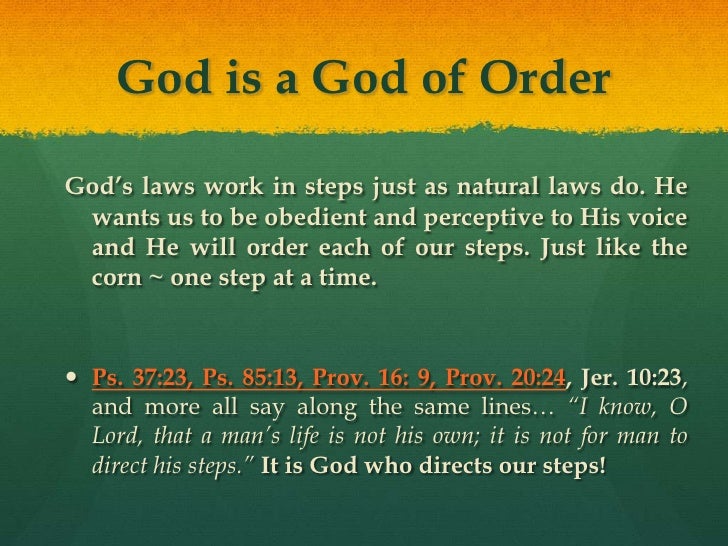 God is a God of Order

God's laws work in steps just as natural laws do. He wants us to be obedient and perceptive to His voice and He will order each of our steps. Just like the corn ~ one step at a time.

• Ps. 37:23, Ps. 85:13, Prov. 16: 9, Prov. 20:24, Jer. 10:23, and more all say along the same lines… "I know, O Lord, that a man's life is not his own; it is not for man to direct his steps." It is God who directs our steps!